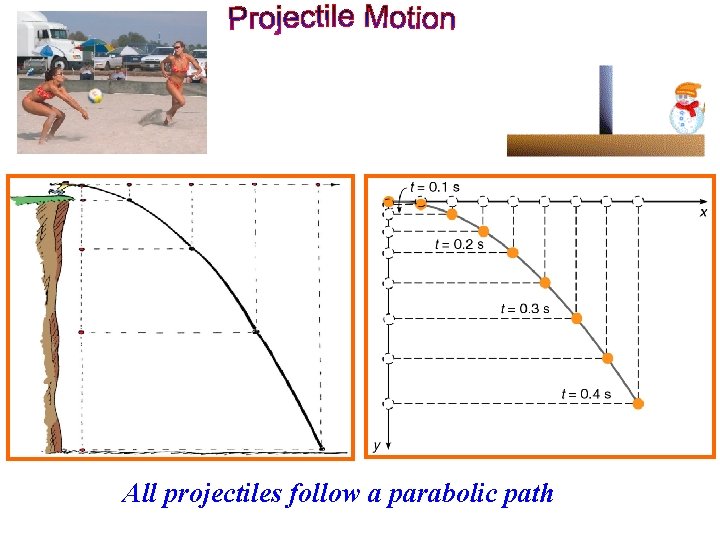 Projectile Motion

$t = 0.1$ s

$x$

$t = 0.2$ s

$t = 0.3$ s

$t = 0.4$ s

$y$

All projectiles follow a parabolic path